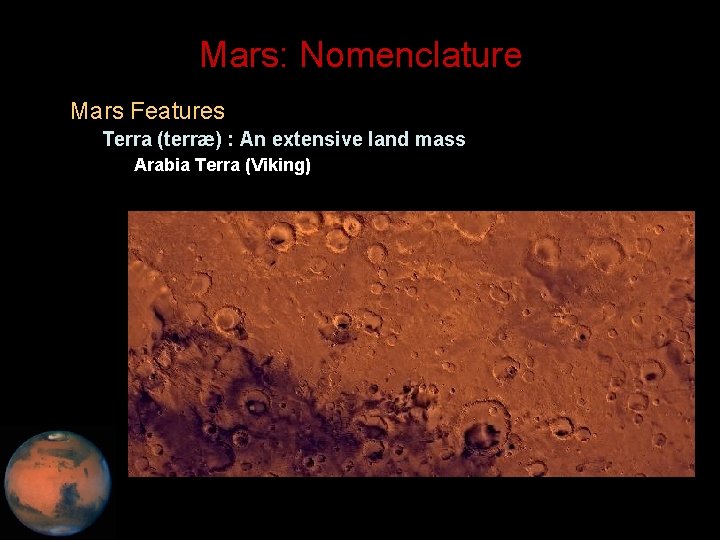 Mars: Nomenclature

Mars Features

Terra (terræ) : An extensive land mass

Arabia Terra (Viking)